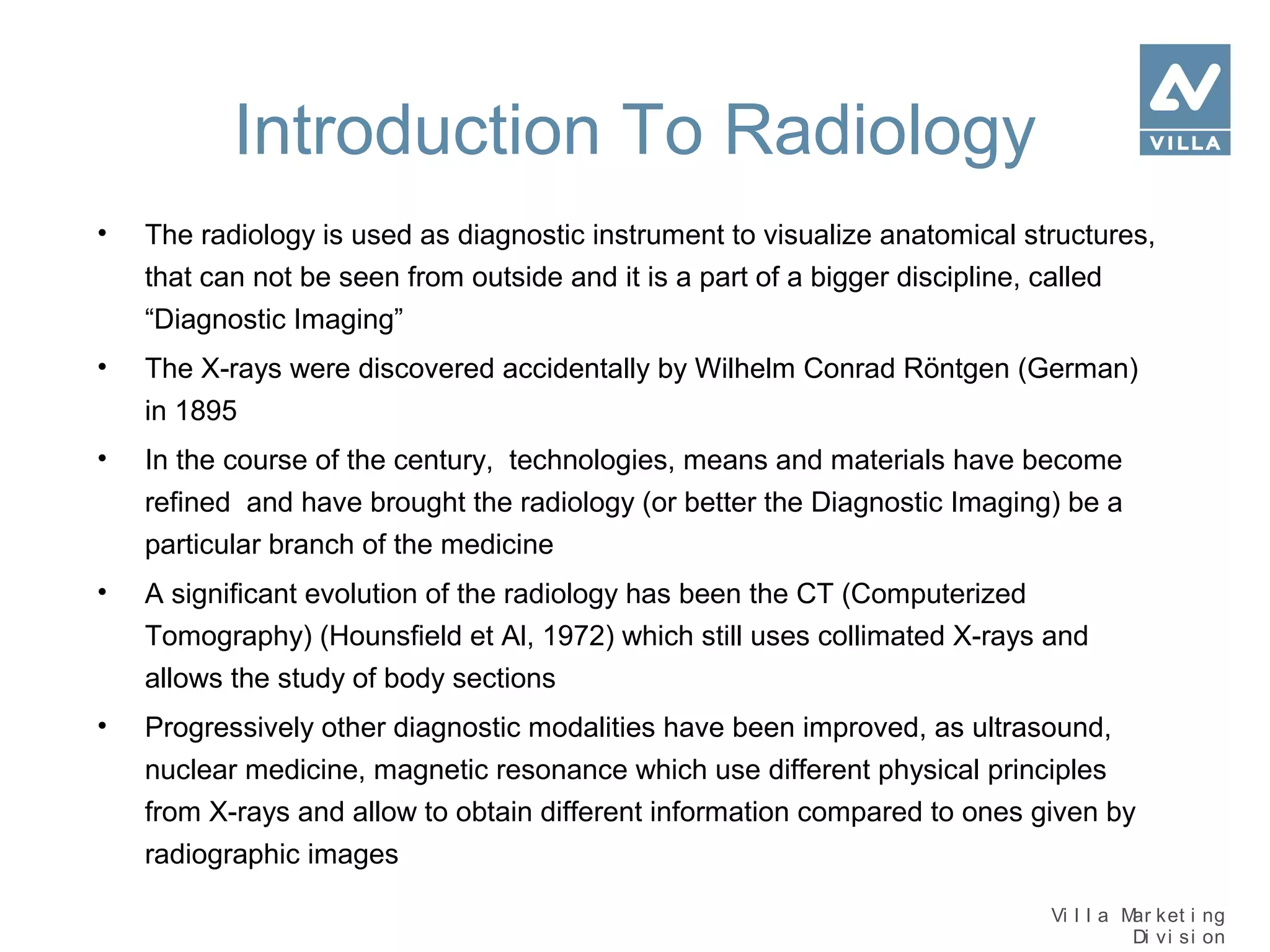 Introduction To Radiology

VILLA

• The radiology is used as diagnostic instrument to visualize anatomical structures, that can not be seen from outside and it is a part of a bigger discipline, called “Diagnostic Imaging”

• The X-rays were discovered accidentally by Wilhelm Conrad Röntgen (German) in 1895

• In the course of the century, technologies, means and materials have become refined and have brought the radiology (or better the Diagnostic Imaging) be a particular branch of the medicine

• A significant evolution of the radiology has been the CT (Computerized Tomography) (Hounsfield et Al, 1972) which still uses collimated X-rays and allows the study of body sections

• Progressively other diagnostic modalities have been improved, as ultrasound, nuclear medicine, magnetic resonance which use different physical principles from X-rays and allow to obtain different information compared to ones given by radiographic images

Villa Marketing Division